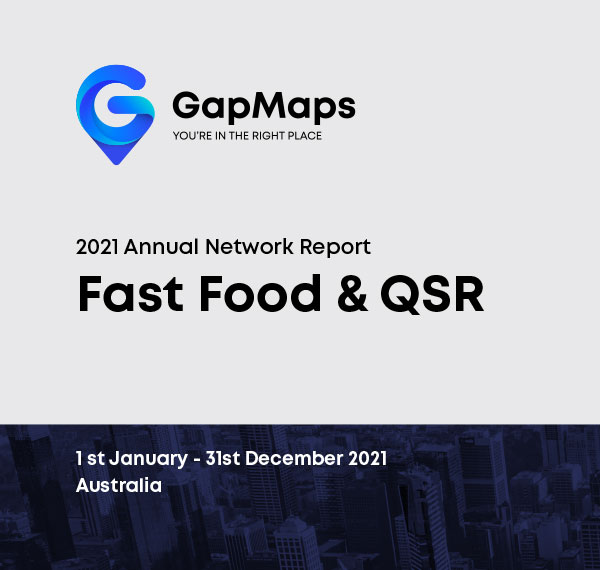 GapMaps
YOU'RE IN THE RIGHT PLACE

2021 Annual Network Report
Fast Food & QSR

1 st January - 31st December 2021
Australia